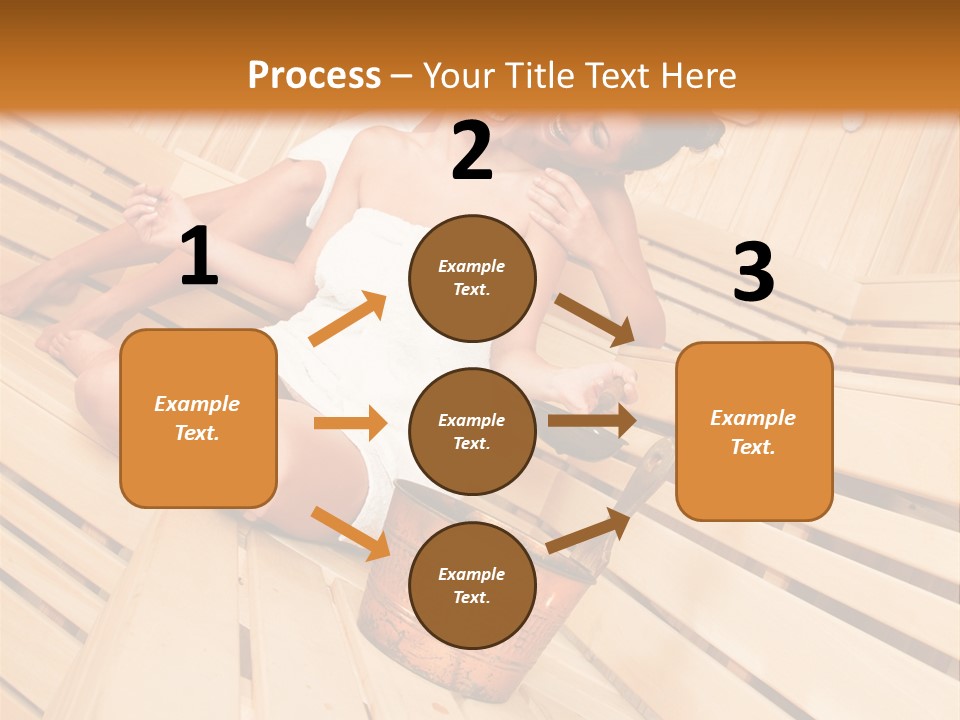 Process – Your Title Text Here

1

Example Text.

2

Example Text.

Example Text.

Example Text.

3

Example Text.